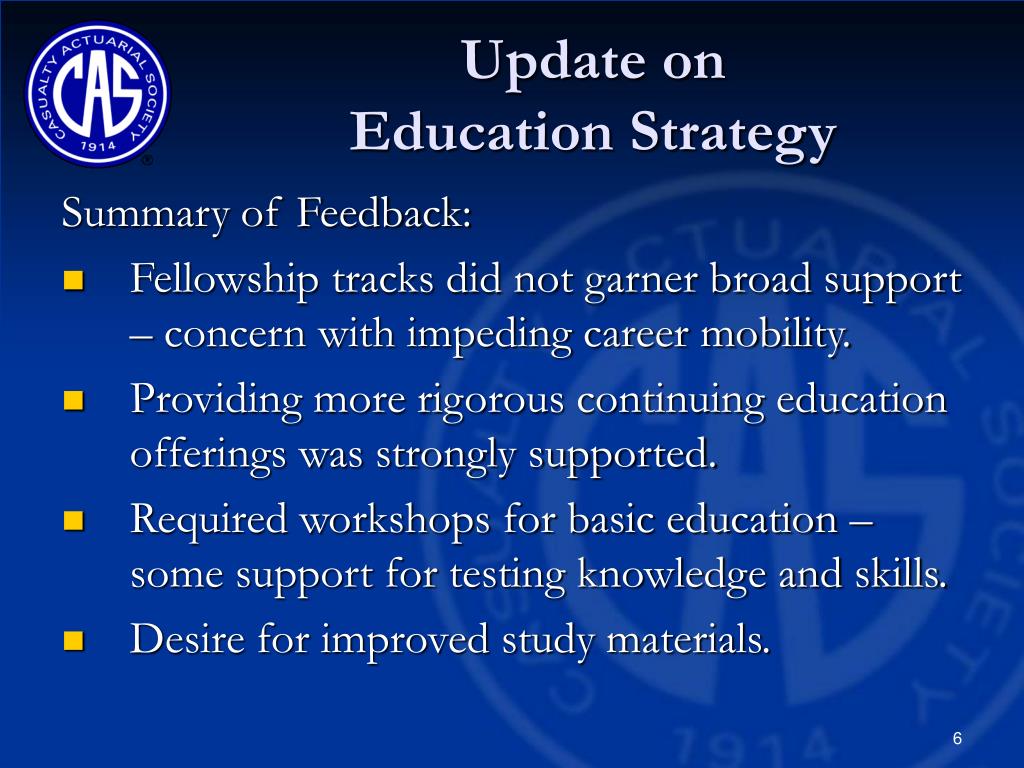 CASUALTY ACTUARIAL SOCIETY
CAS
1914
®

Update on
Education Strategy

Summary of Feedback:

- Fellowship tracks did not garner broad support – concern with impeding career mobility.
- Providing more rigorous continuing education offerings was strongly supported.
- Required workshops for basic education – some support for testing knowledge and skills.
- Desire for improved study materials.

6